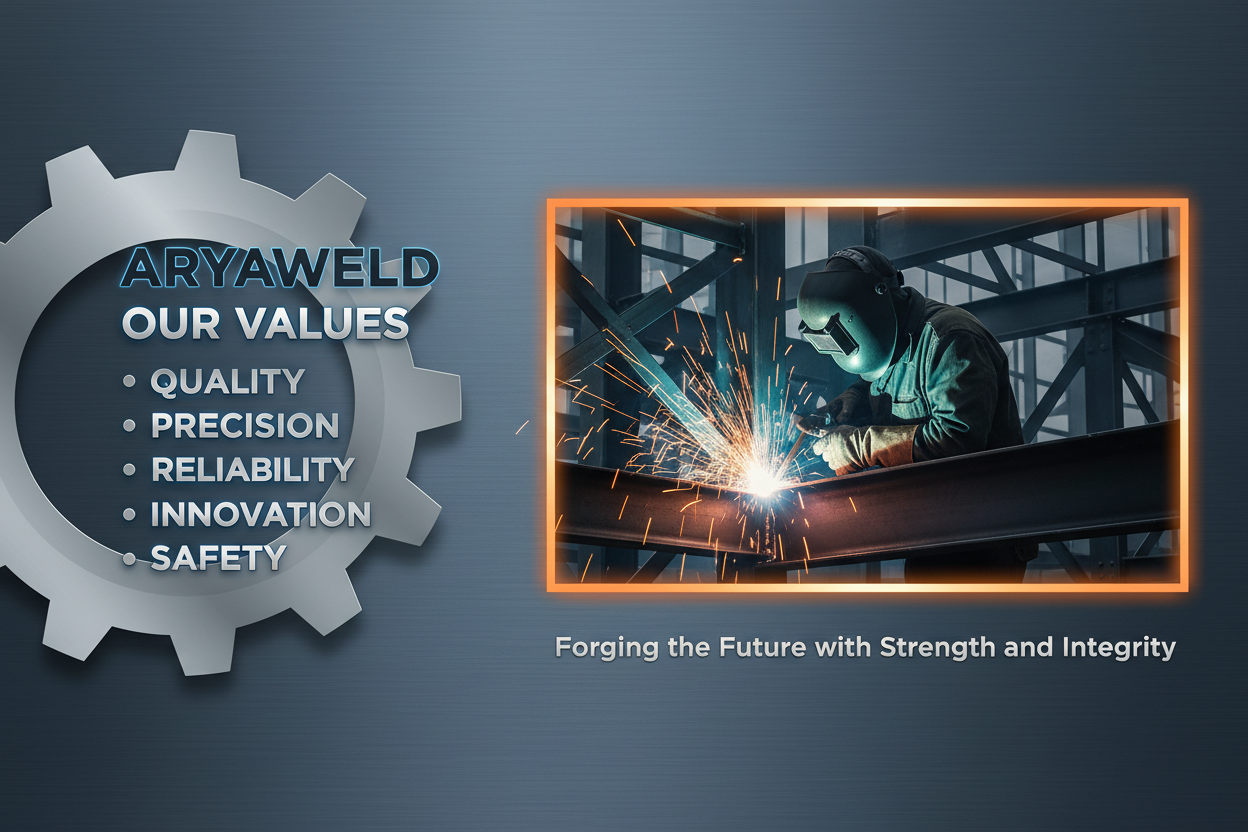 ARYAWELD
OUR VALUES
• QUALITY
• PRECISION
• RELIABILITY
• INNOVATION
• SAFETY

Forging the Future with Strength and Integrity